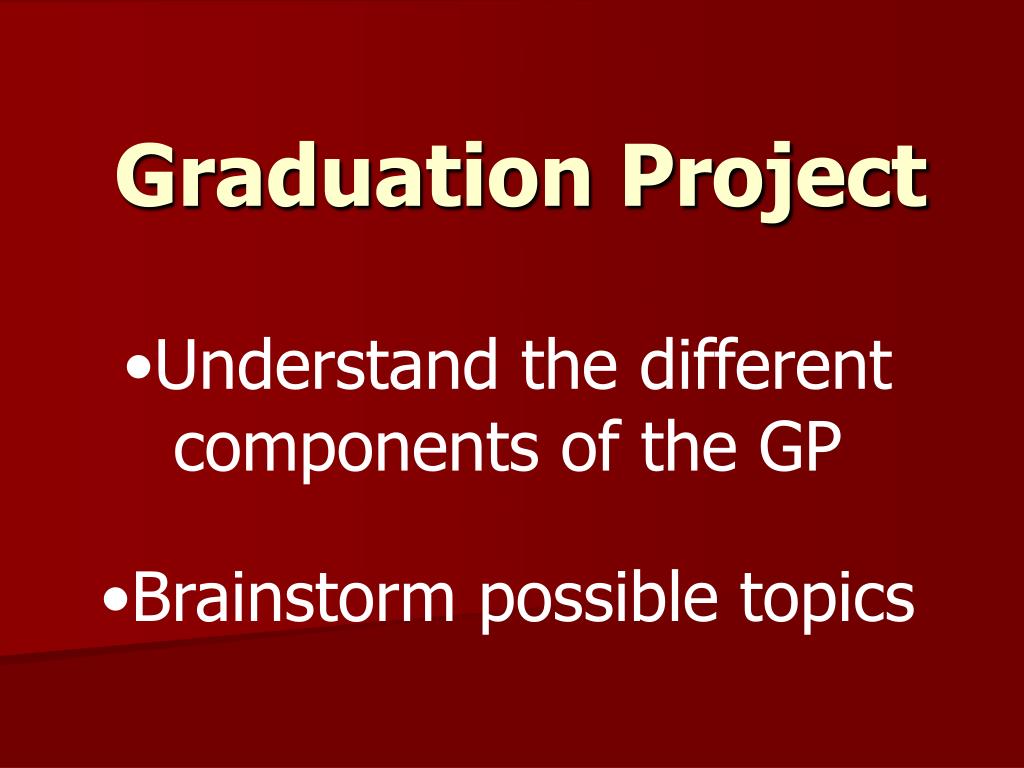 Graduation Project

•Understand the different components of the GP

•Brainstorm possible topics